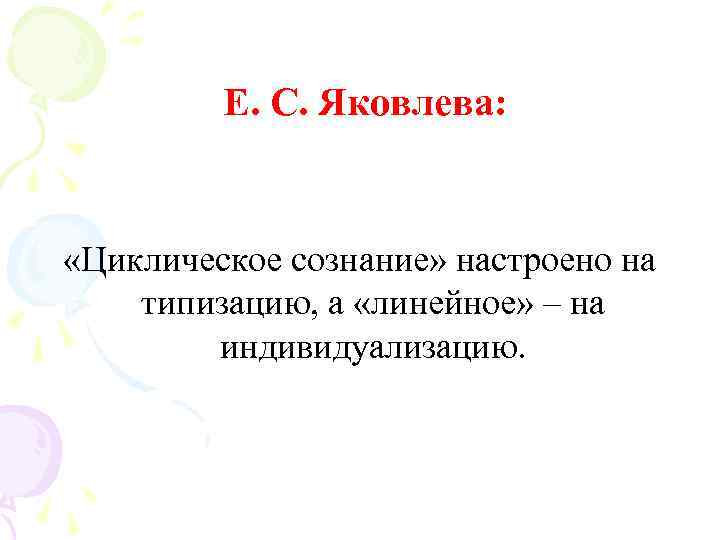 Е. С. Яковлева:

«Циклическое сознание» настроено на типизацию, а «линейное» – на индивидуализацию.